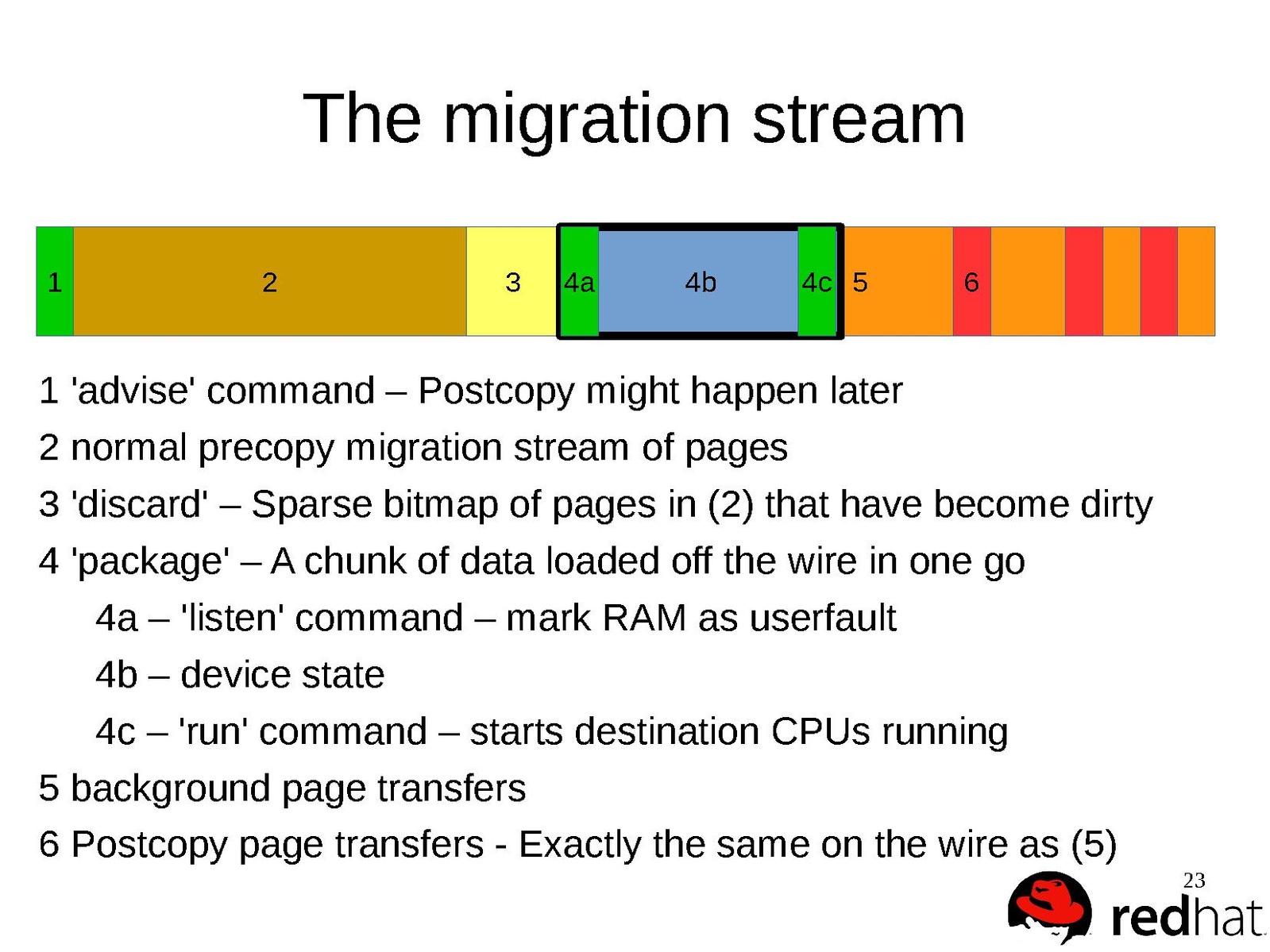 The migration stream

1 2 3 4a 4b 4c 5 6

1 'advise' command – Postcopy might happen later

2 normal precopy migration stream of pages

3 'discard' – Sparse bitmap of pages in (2) that have become dirty

4 'package' – A chunk of data loaded off the wire in one go

4a – 'listen' command – mark RAM as userfault

4b – device state

4c – 'run' command – starts destination CPUs running

5 background page transfers

6 Postcopy page transfers - Exactly the same on the wire as (5)

23

redhat.